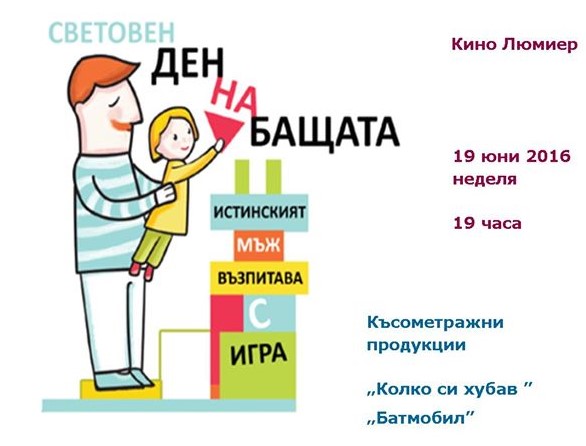 СВЕТОВЕН
ДЕН НА БАЩАТА

ИСТИНСКИЯТ
МЪЖ
ВЪЗПИТАВА
С
ИГРА

Кино Люмиер

19 юни 2016
неделя

19 часа

Късометражни продукции

„Колко си хубав ”
„Батмобил”